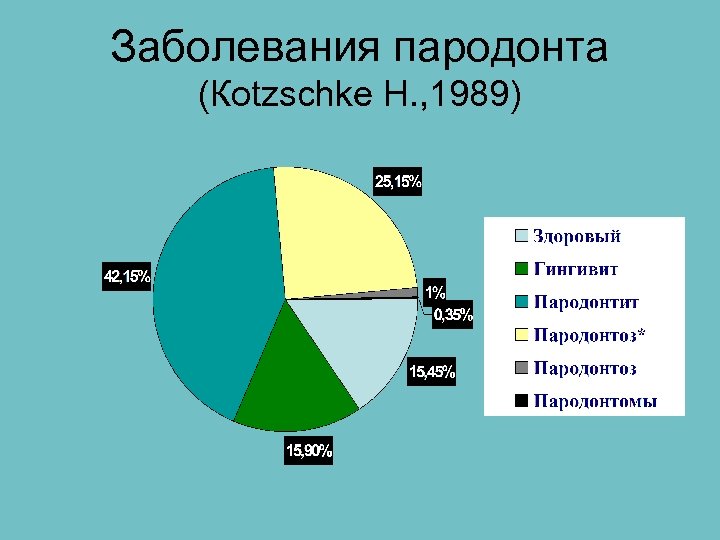 Заболевания пародонта
(Kotzschke H.,1989)

25,15%
42,15%
1%
0,35%
15,45%
15,90%

Здоровый
Гингивит
Пародонтит
Пародонтоз*
Пародонтоз
Пародонтомы